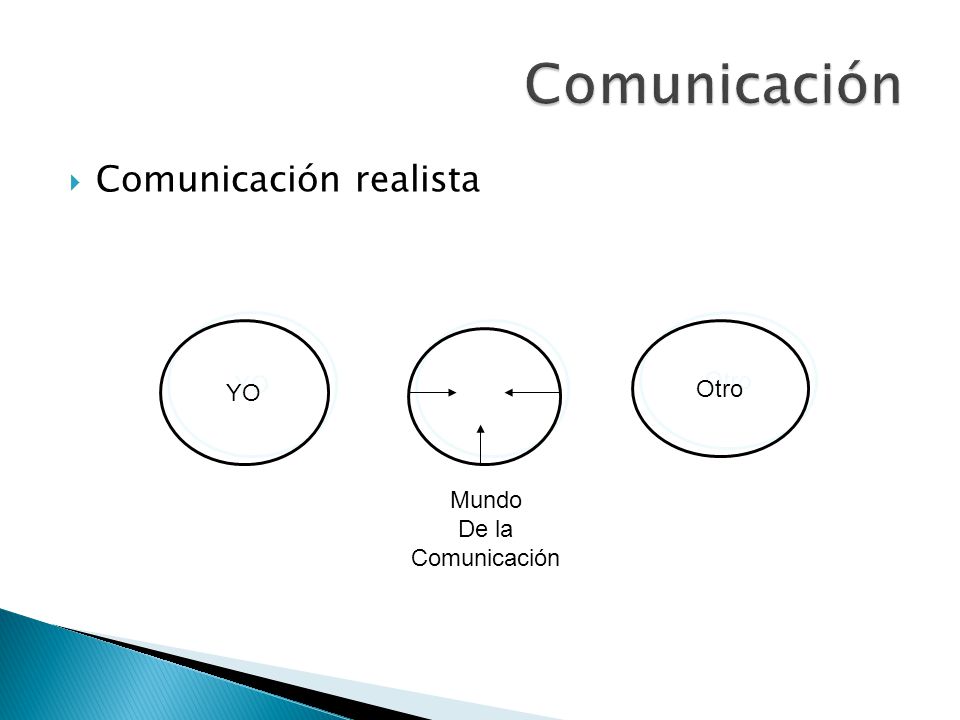 Comunicación

Comunicación realista

YO

Otro

Mundo
De la
Comunicación